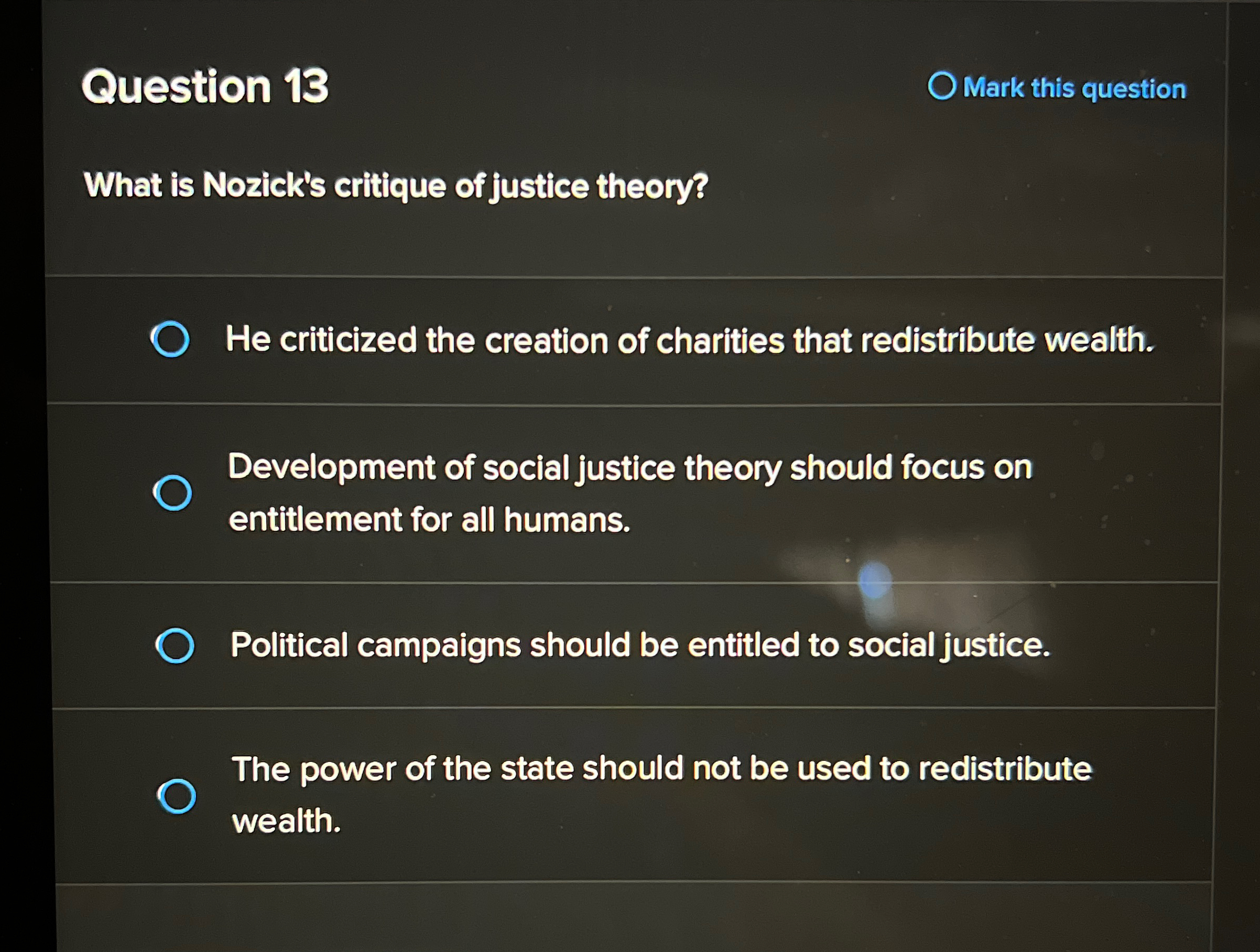 Question 13

Mark this question

What is Nozick's critique of justice theory?

He criticized the creation of charities that redistribute wealth.

Development of social justice theory should focus on entitlement for all humans.

Political campaigns should be entitled to social justice.

The power of the state should not be used to redistribute wealth.